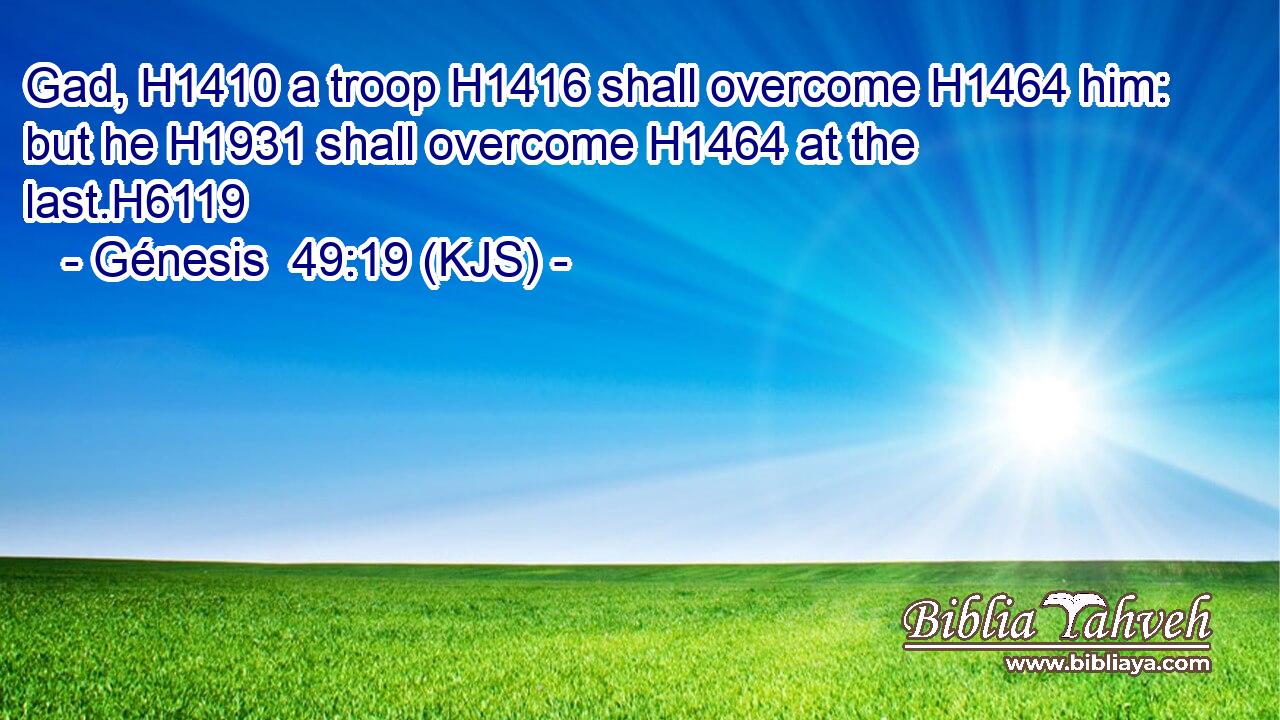 Gad, H1410 a troop H1416 shall overcome H1464 him: but he H1931 shall overcome H1464 at the last.H6119
- Génesis 49:19 (KJS) -

Biblia Yahveh
www.bibliaya.com